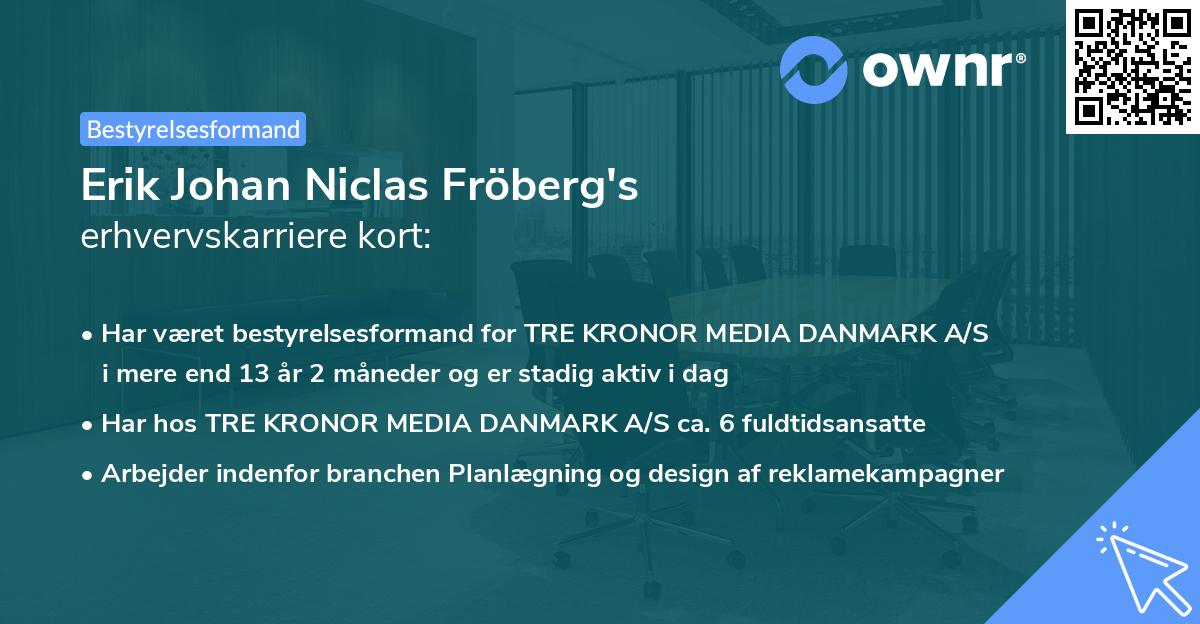 ownr®

Bestyrelsesformand

Erik Johan Niclas Fröberg's
erhvervskarriere kort:

• Har været bestyrelsesformand for TRE KRONOR MEDIA DANMARK A/S i mere end 13 år 2 måneder og er stadig aktiv i dag
• Har hos TRE KRONOR MEDIA DANMARK A/S ca. 6 fuldtidsansatte
• Arbejder indenfor branchen Planlægning og design af reklamekampagner